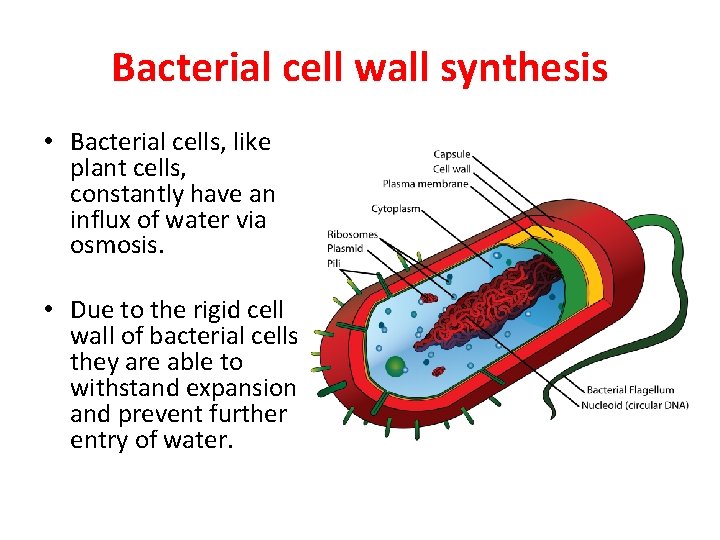 Bacterial cell wall synthesis

• Bacterial cells, like plant cells, constantly have an influx of water via osmosis.

• Due to the rigid cell wall of bacterial cells they are able to withstand expansion and prevent further entry of water.

Capsule
Cell wall
Plasma membrane
Cytoplasm
Ribosomes
Plasmid
Pili
Bacterial Flagellum
Nucleoid (circular DNA)